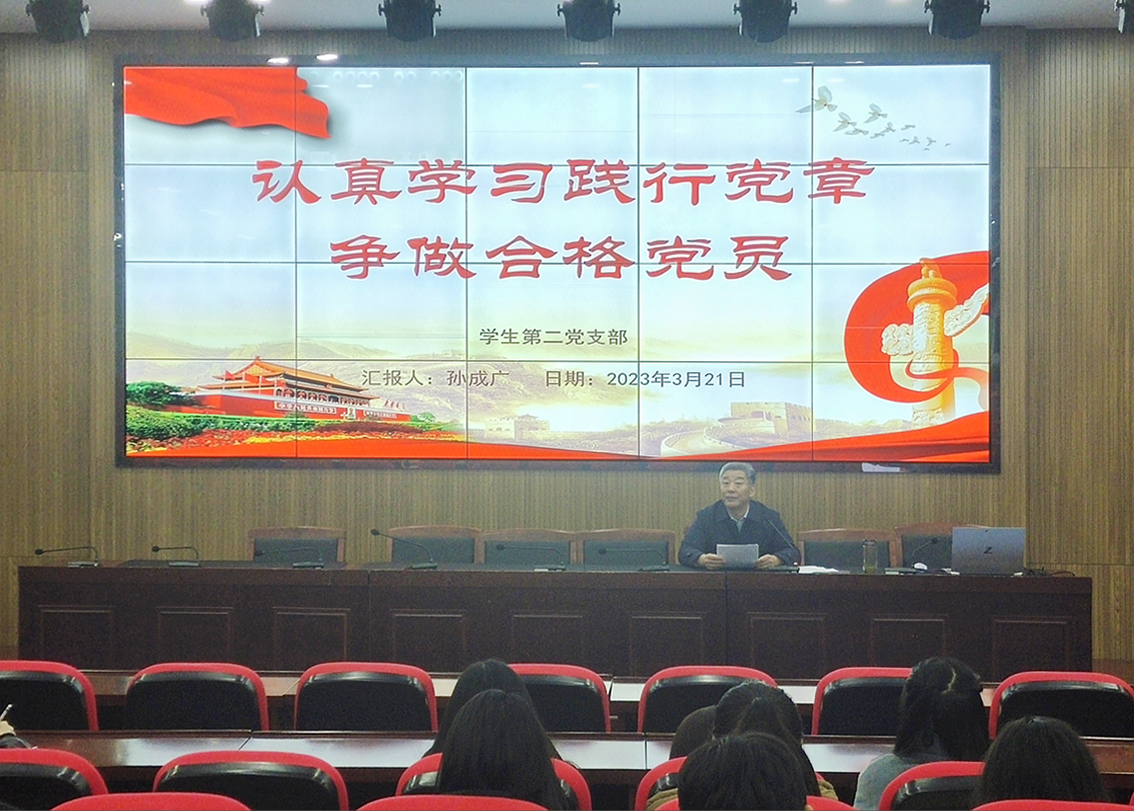 认真学习践行党章
争做合格党员

学生第二党支部

汇报人：孙成广　日期：2023年3月21日